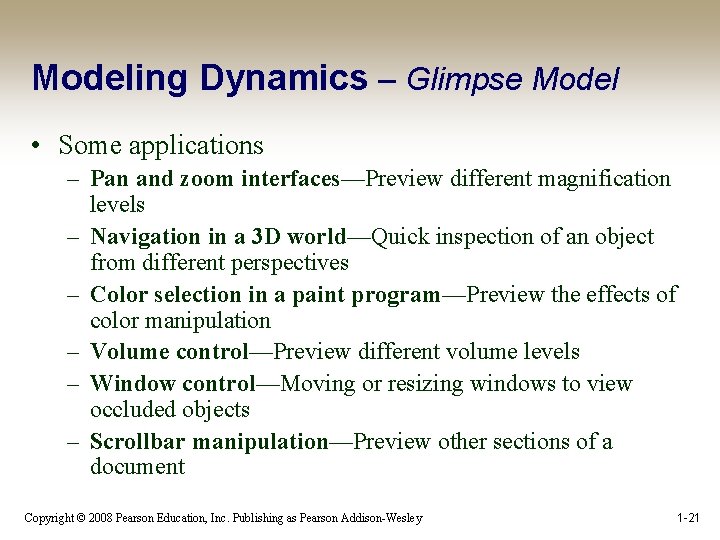 Modeling Dynamics – Glimpse Model

• Some applications
– Pan and zoom interfaces—Preview different magnification levels
– Navigation in a 3D world—Quick inspection of an object from different perspectives
– Color selection in a paint program—Preview the effects of color manipulation
– Volume control—Preview different volume levels
– Window control—Moving or resizing windows to view occluded objects
– Scrollbar manipulation—Preview other sections of a document

Copyright © 2008 Pearson Education, Inc. Publishing as Pearson Addison-Wesley

1-21